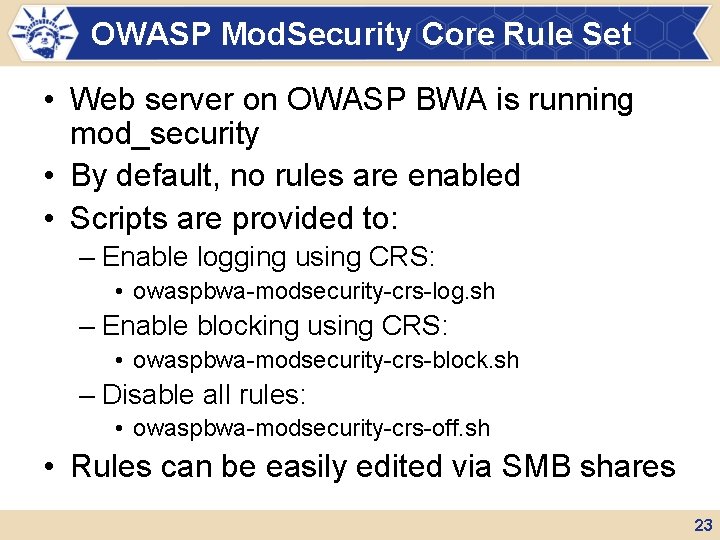 OWASP ModSecurity Core Rule Set

• Web server on OWASP BWA is running mod_security
• By default, no rules are enabled
• Scripts are provided to:
– Enable logging using CRS:
• owaspbwa-modsecurity-crs-log.sh
– Enable blocking using CRS:
• owaspbwa-modsecurity-crs-block.sh
– Disable all rules:
• owaspbwa-modsecurity-crs-off.sh
• Rules can be easily edited via SMB shares

23